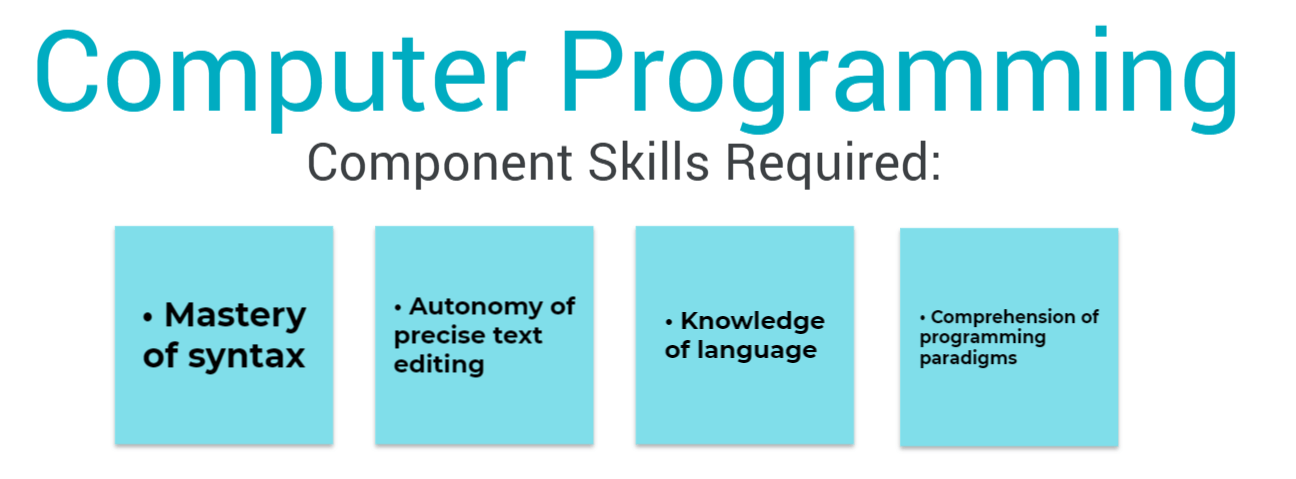 Computer Programming

Component Skills Required:

• Mastery of syntax

• Autonomy of precise text editing

• Knowledge of language

• Comprehension of programming paradigms